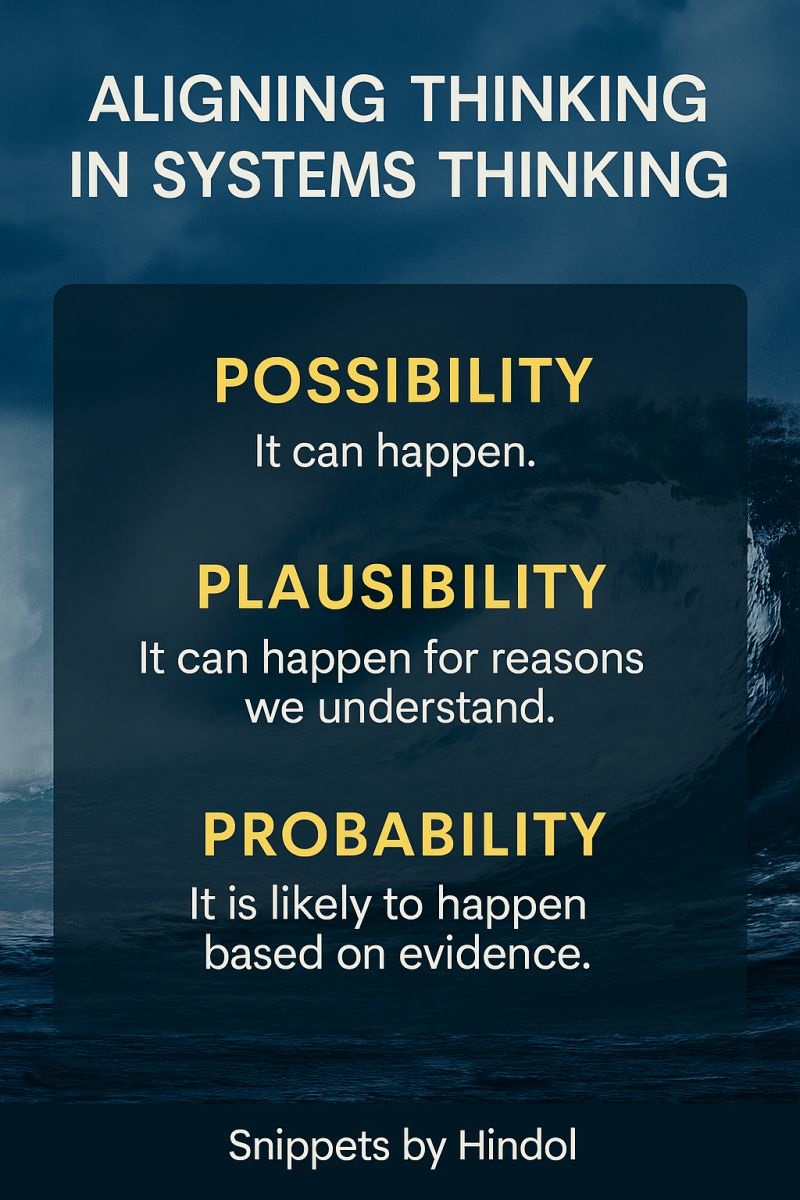 ALIGNING THINKING IN SYSTEMS THINKING

POSSIBILITY

It can happen.

PLAUSIBILITY

It can happen for reasons we understand.

PROBABILITY

It is likely to happen based on evidence.

Snippets by Hindol